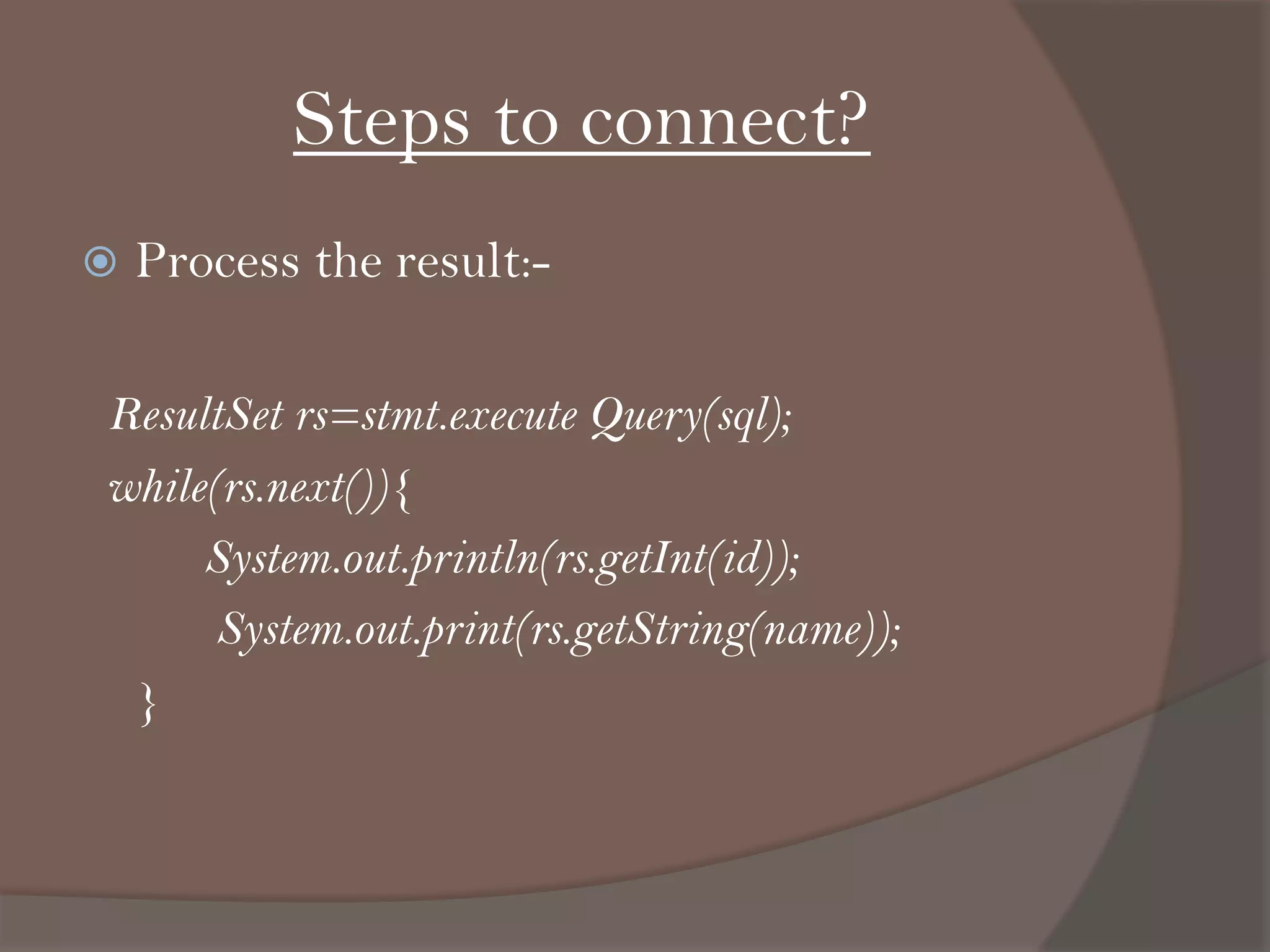 Steps to connect?

Process the result:-

ResultSet rs=stmt.execute Query(sql);
while(rs.next()){
System.out.println(rs.getInt(id));
System.out.print(rs.getString(name));
}